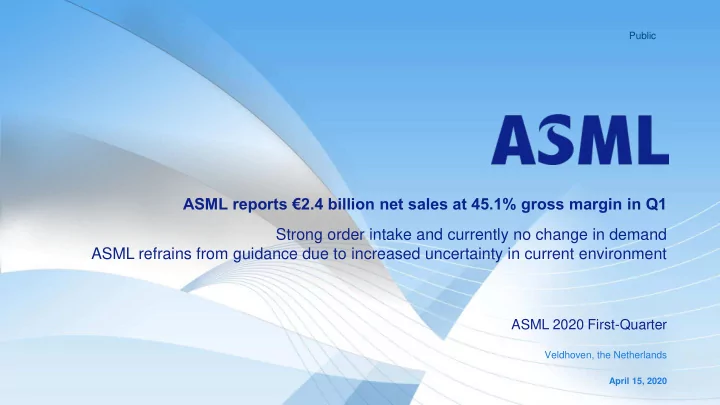 Public

ASML

ASML reports €2.4 billion net sales at 45.1% gross margin in Q1

Strong order intake and currently no change in demand
ASML refrains from guidance due to increased uncertainty in current environment

ASML 2020 First-Quarter

Veldhoven, the Netherlands

April 15, 2020